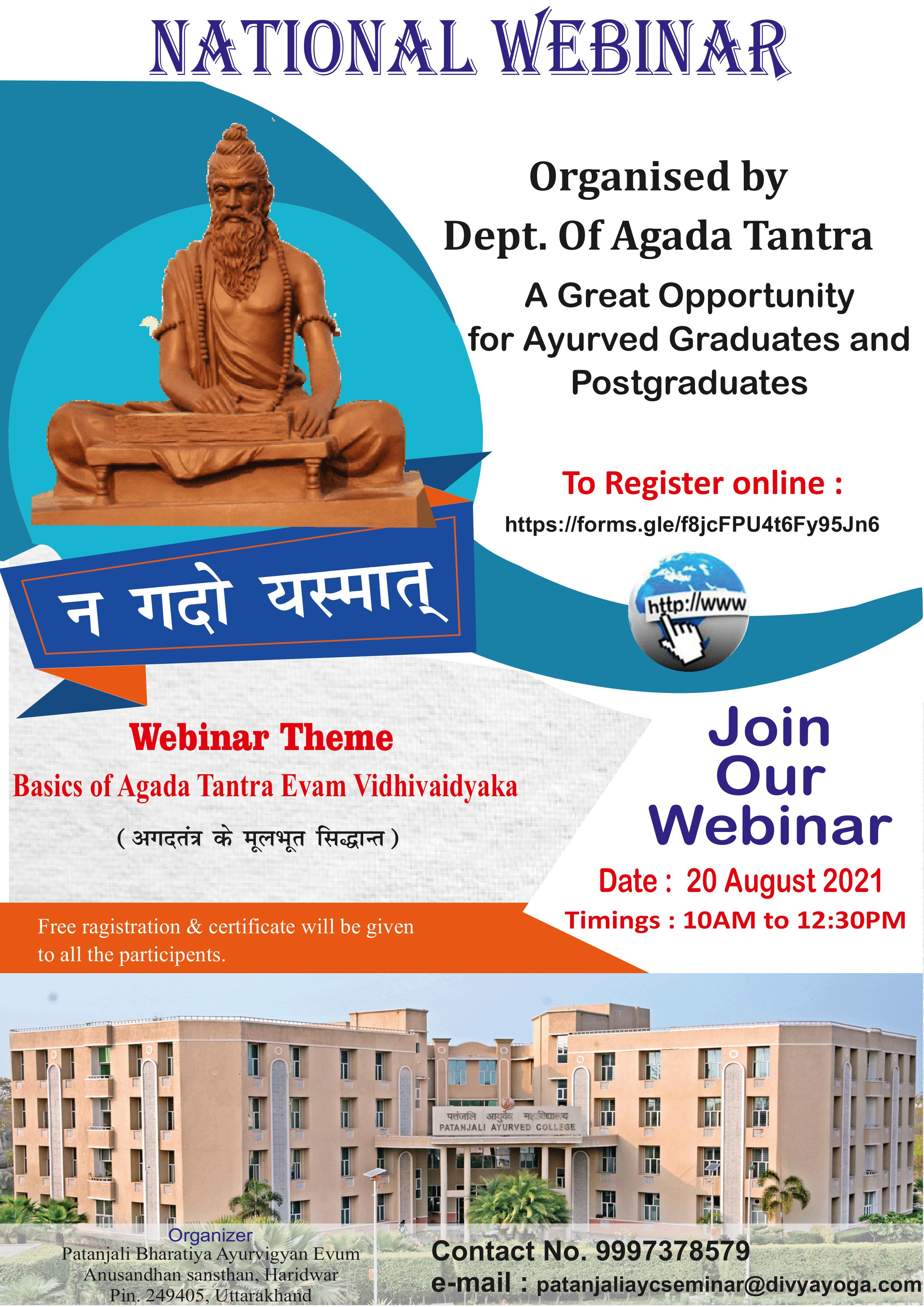 NATIONAL WEBINAR

Organised by
Dept. Of Agada Tantra

A Great Opportunity for Ayurved Graduates and Postgraduates

To Register online :
https://forms.gle/f8jcFPU4t6Fy95Jn6

http://www

न गदो यस्मात्

Webinar Theme
Basics of Agada Tantra Evam Vidhivaidyaka
( अगदतंत्र के मूलभूत सिद्धान्त )

Join Our Webinar

Date : 20 August 2021
Timings : 10AM to 12:30PM

Free ragistration & certificate will be given to all the participents.

पतंजलि आयुर्वेद महाविद्यालय
PATANJALI AYURVED COLLEGE

Organizer
Patanjali Bharatiya Ayurvigyan Evum Anusandhan sansthan, Haridwar
Pin. 249405, Uttarakhand

Contact No. 9997378579
e-mail : patanjaliaycseminar@divyayoga.com